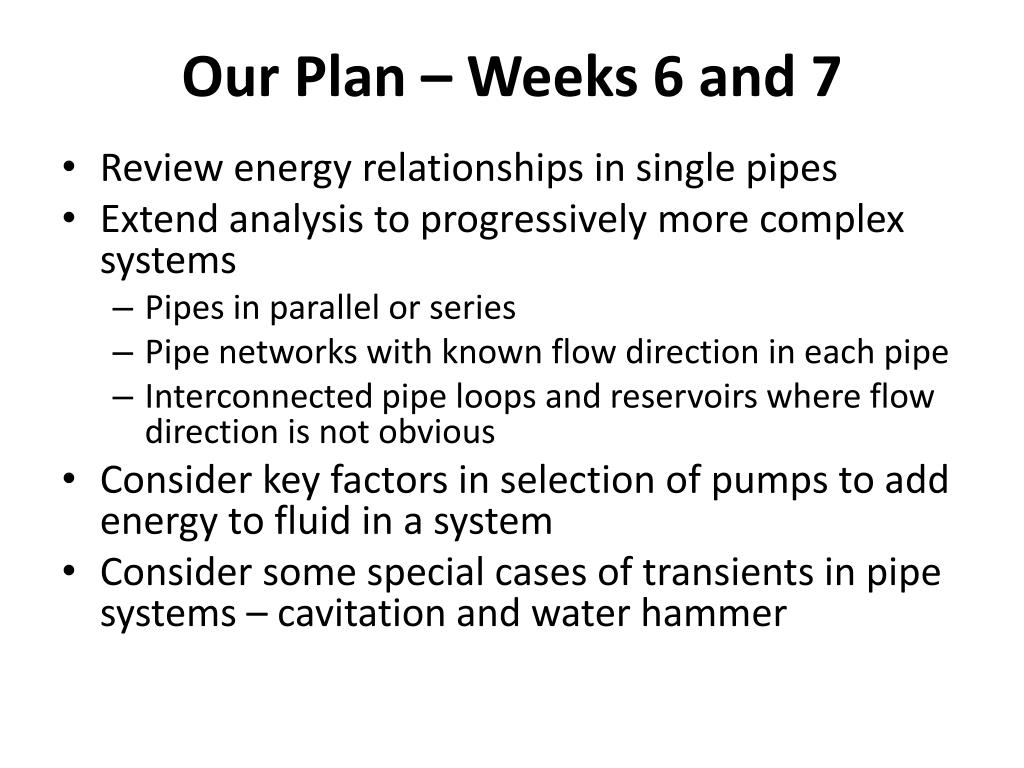 Our Plan – Weeks 6 and 7

• Review energy relationships in single pipes
• Extend analysis to progressively more complex systems
  – Pipes in parallel or series
  – Pipe networks with known flow direction in each pipe
  – Interconnected pipe loops and reservoirs where flow direction is not obvious
• Consider key factors in selection of pumps to add energy to fluid in a system
• Consider some special cases of transients in pipe systems – cavitation and water hammer